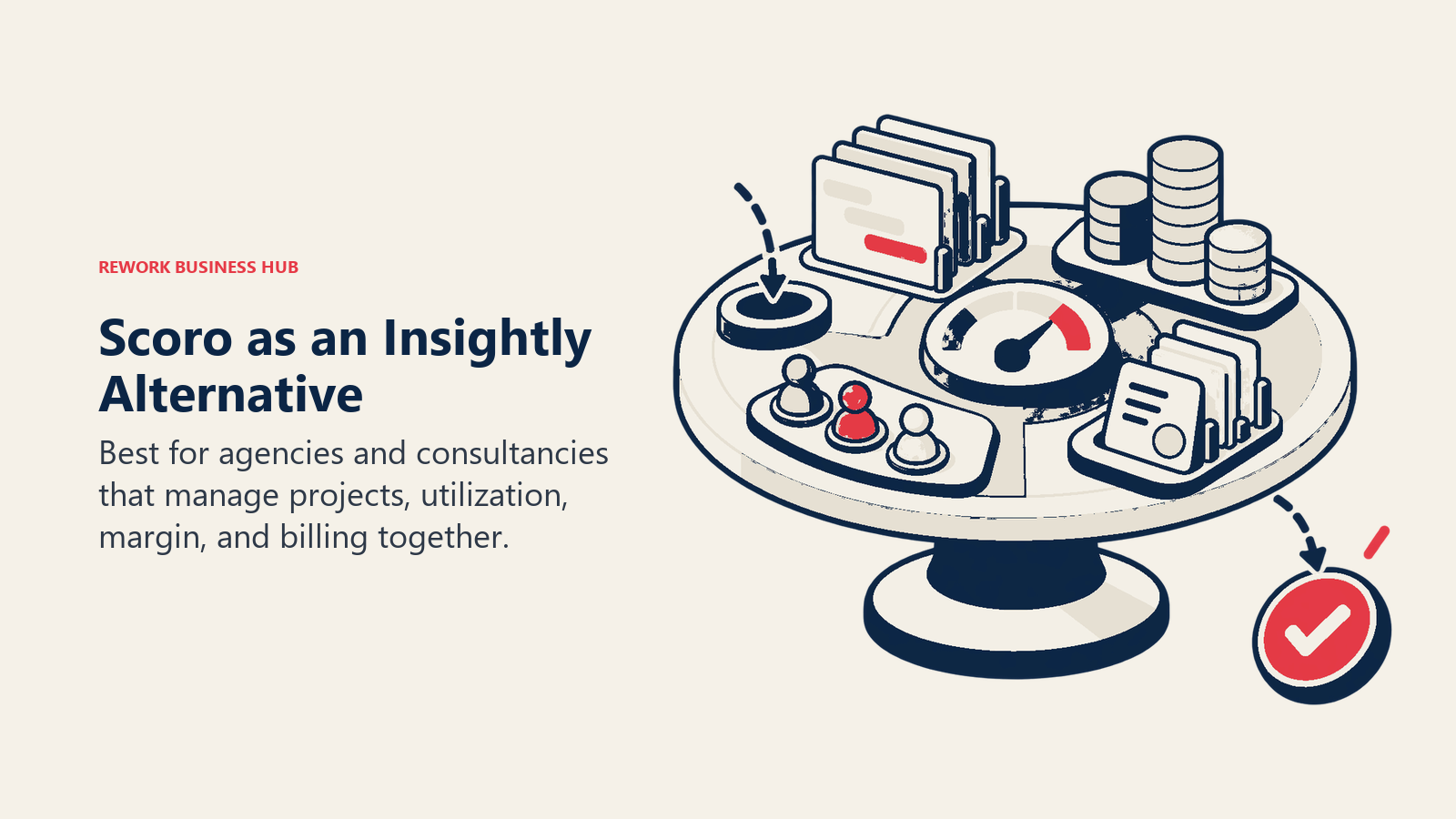 REWORK BUSINESS HUB

Scoro as an Insightly Alternative

Best for agencies and consultancies that manage projects, utilization, margin, and billing together.